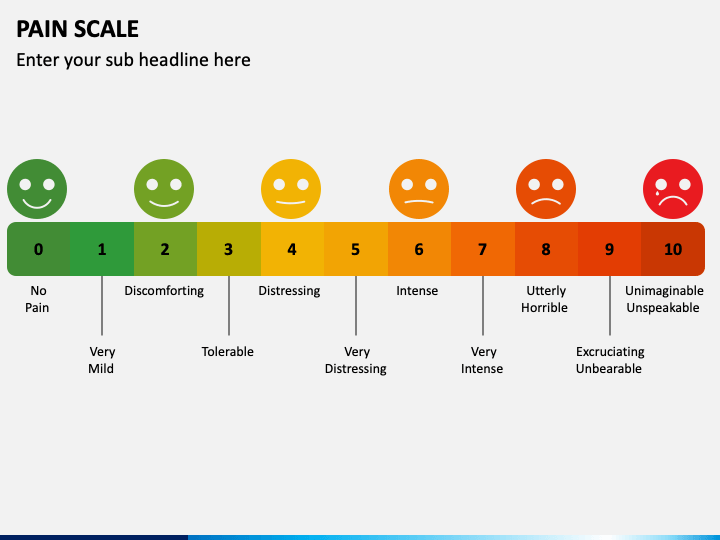 PAIN SCALE

Enter your sub headline here

0 1 2 3 4 5 6 7 8 9 10

No Pain

Very Mild

Discomforting

Tolerable

Distressing

Very Distressing

Intense

Very Intense

Utterly Horrible

Excruciating Unbearable

Unimaginable Unspeakable